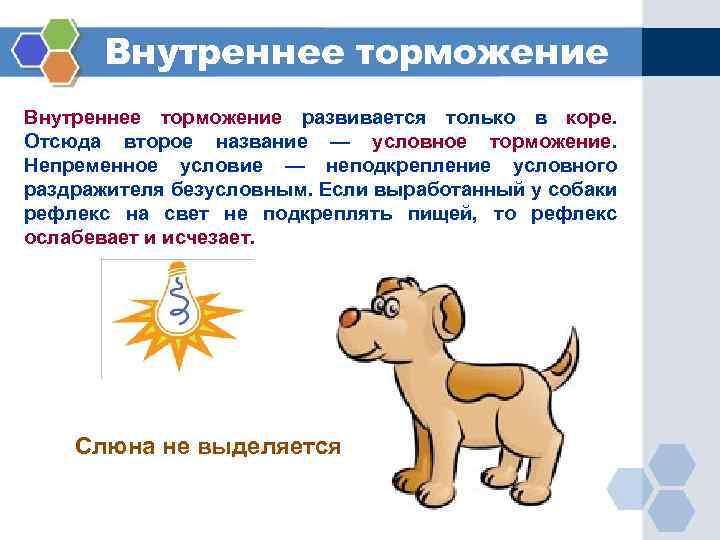 Внутреннее торможение

Внутреннее торможение развивается только в коре. Отсюда второе название — условное торможение. Непременное условие — неподкрепление условного раздражителя безусловным. Если выработанный у собаки рефлекс на свет не подкреплять пищей, то рефлекс ослабевает и исчезает.

Слюна не выделяется